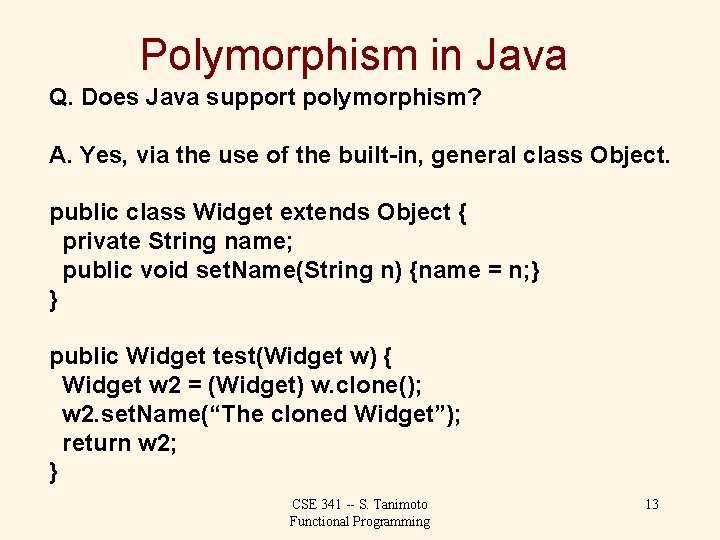 Polymorphism in Java

Q. Does Java support polymorphism?

A. Yes, via the use of the built-in, general class Object.

public class Widget extends Object {
private String name;
public void setName(String n) {name = n;}
}

public Widget test(Widget w) {
Widget w2 = (Widget) w.clone();
w2.setName(“The cloned Widget”);
return w2;
}

CSE 341 -- S. Tanimoto
Functional Programming

13